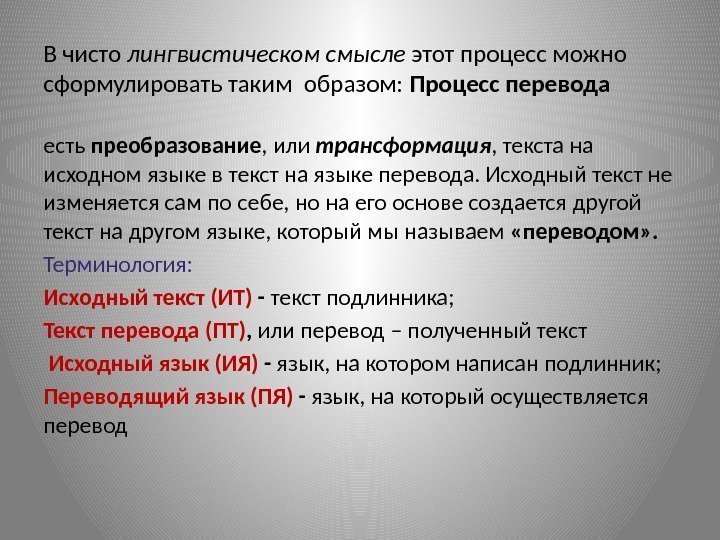 В чисто лингвистическом смысле этот процесс можно сформулировать таким образом: Процесс перевода

есть преобразование, или трансформация, текста на исходном языке в текст на языке перевода. Исходный текст не изменяется сам по себе, но на его основе создается другой текст на другом языке, который мы называем «переводом».

Терминология:

Исходный текст (ИТ) - текст подлинника;

Текст перевода (ПТ), или перевод – полученный текст

Исходный язык (ИЯ) - язык, на котором написан подлинник;

Переводящий язык (ПЯ) - язык, на который осуществляется перевод